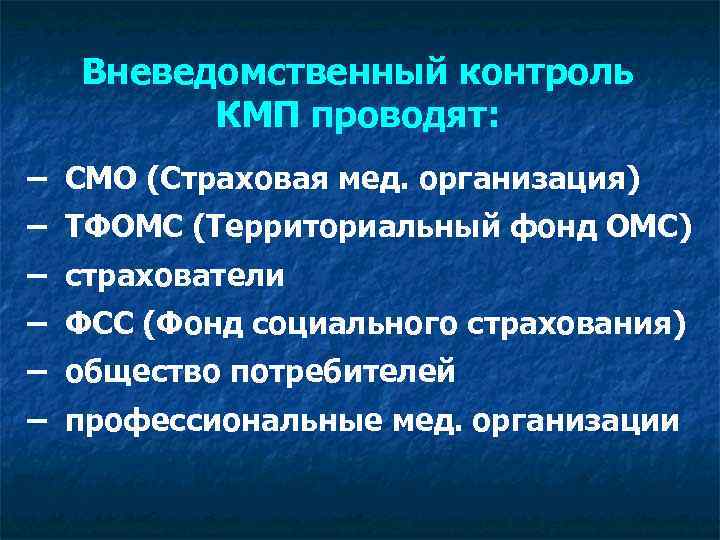 Вневедомственный контроль КМП проводят:

– СМО (Страховая мед. организация)
– ТФОМС (Территориальный фонд ОМС)
– страхователи
– ФСС (Фонд социального страхования)
– общество потребителей
– профессиональные мед. организации